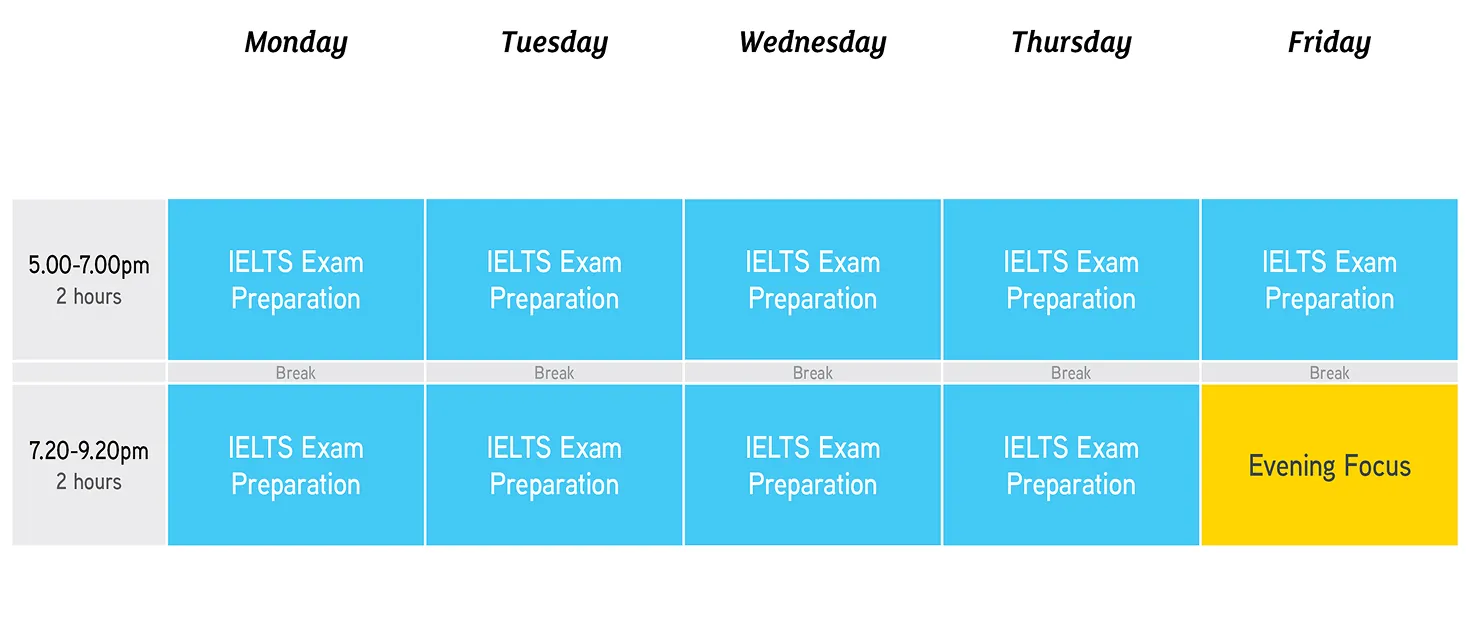 |  | Monday | Tuesday | Wednesday | Thursday | Friday |
|---|---|---|---|---|---|
| 5.00-7.00pm 2 hours | IELTS Exam Preparation | IELTS Exam Preparation | IELTS Exam Preparation | IELTS Exam Preparation | IELTS Exam Preparation |
|  | Break | Break | Break | Break | Break |
| 7.20-9.20pm 2 hours | IELTS Exam Preparation | IELTS Exam Preparation | IELTS Exam Preparation | IELTS Exam Preparation | Evening Focus |